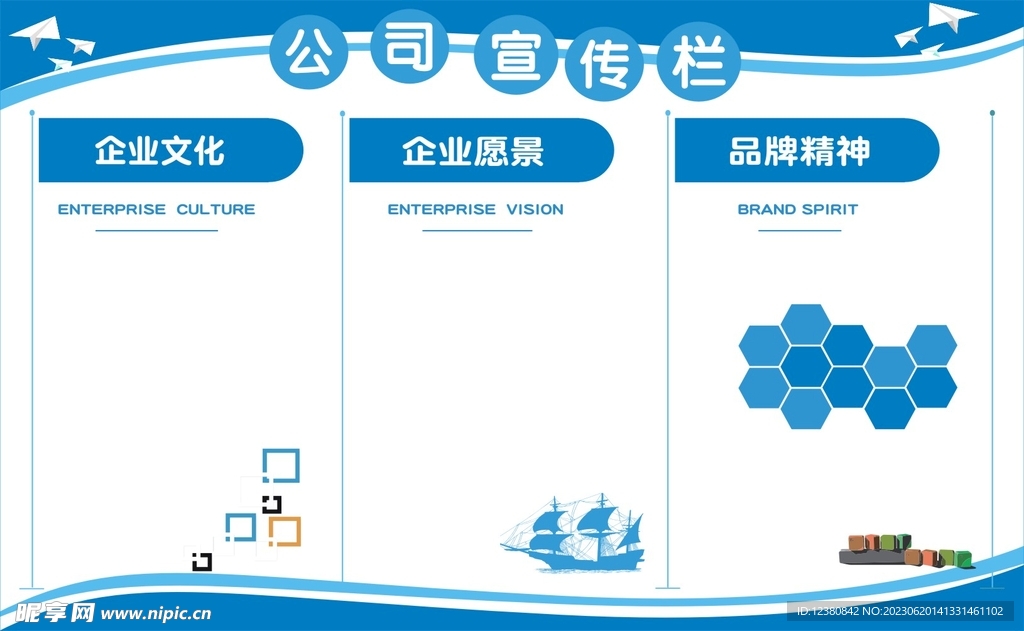 公司宣传栏

企业文化

ENTERPRISE CULTURE

企业愿景

ENTERPRISE VISION

品牌精神

BRAND SPIRIT

昵享网 www.nipic.cn

ID:12380842 NO:20230620141331461102